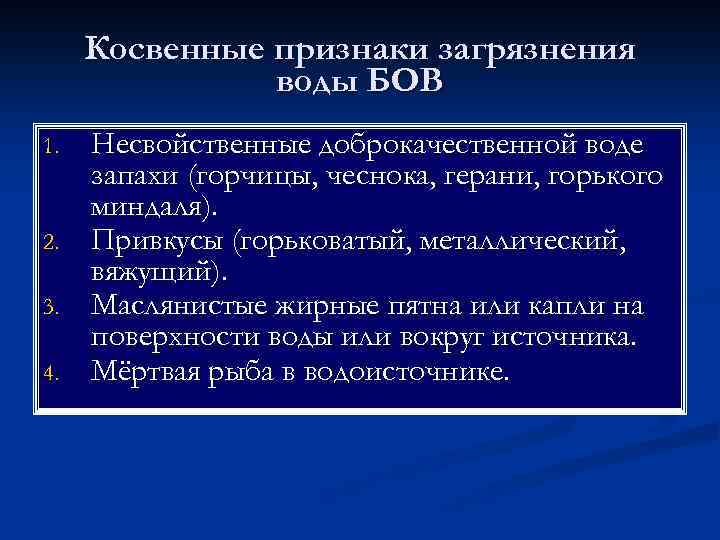 Косвенные признаки загрязнения воды БОВ

1. Несвойственные доброкачественной воде запахи (горчицы, чеснока, герани, горького миндаля).
2. Привкусы (горьковатый, металлический, вяжущий).
3. Маслянистые жирные пятна или капли на поверхности воды или вокруг источника.
4. Мёртвая рыба в водоисточнике.